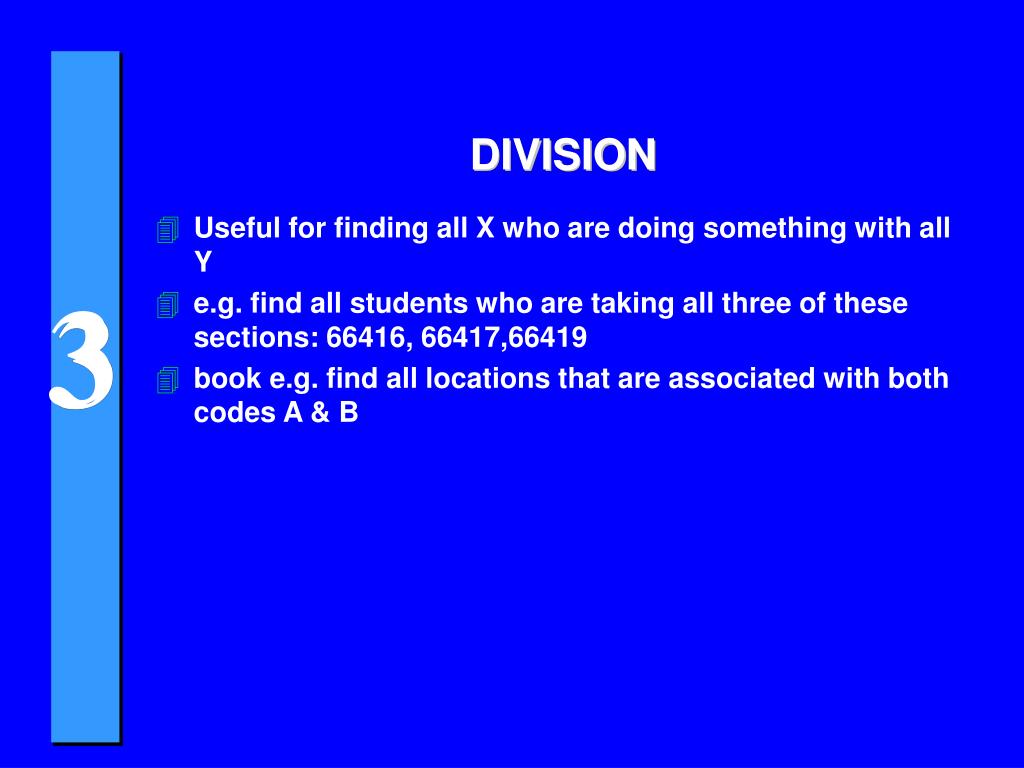 3

DIVISION

Useful for finding all X who are doing something with all Y

e.g. find all students who are taking all three of these sections: 66416, 66417,66419

book e.g. find all locations that are associated with both codes A & B